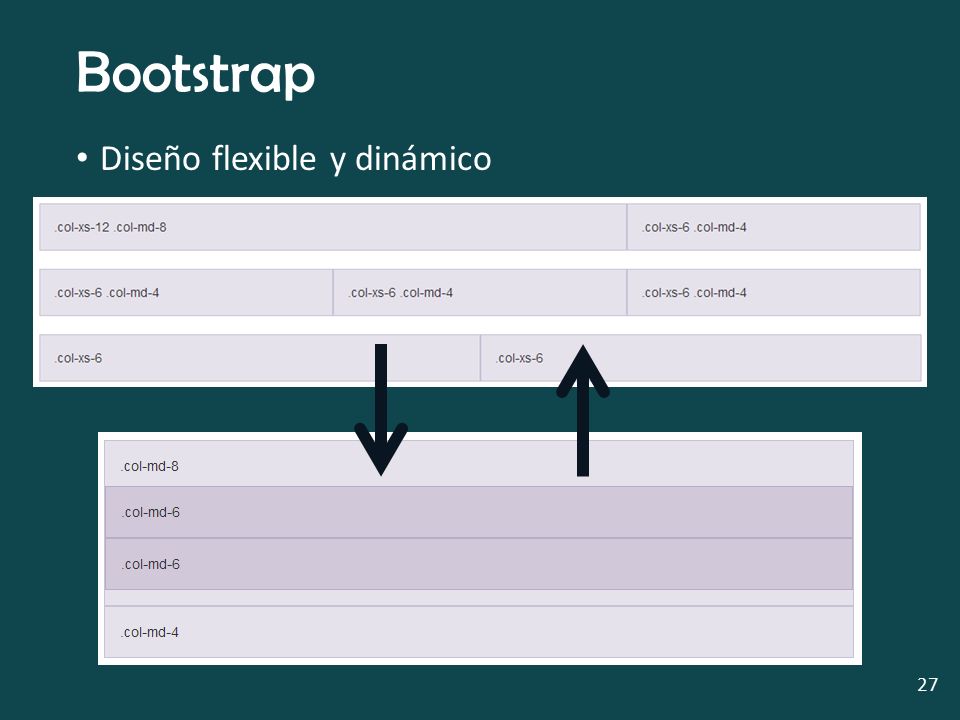 Bootstrap

• Diseño flexible y dinámico

.col-xs-12 .col-md-8
.col-xs-6 .col-md-4

.col-xs-6 .col-md-4
.col-xs-6 .col-md-4
.col-xs-6 .col-md-4

.col-xs-6
.col-xs-6

.col-md-8
.col-md-6
.col-md-6
.col-md-4

27